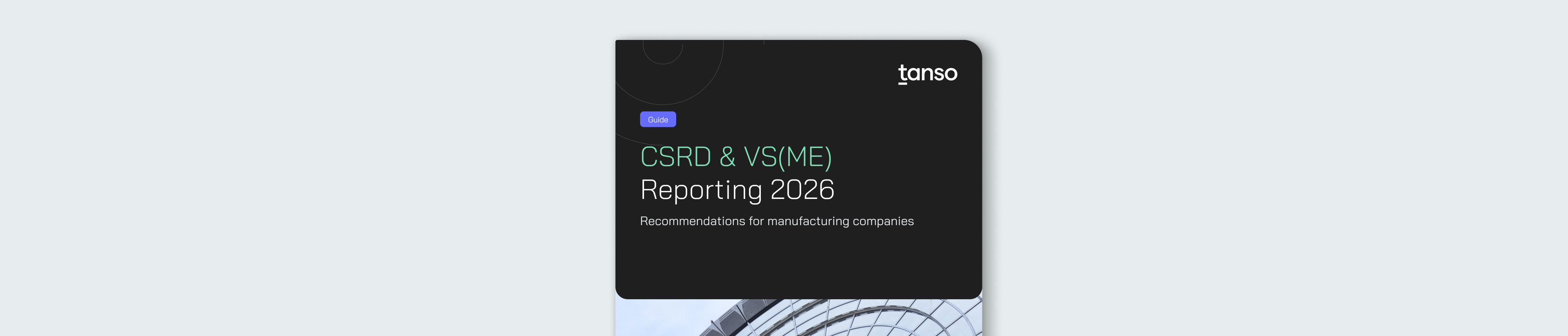 tanso

Guide

CSRD & VS(ME) Reporting 2026

Recommendations for manufacturing companies